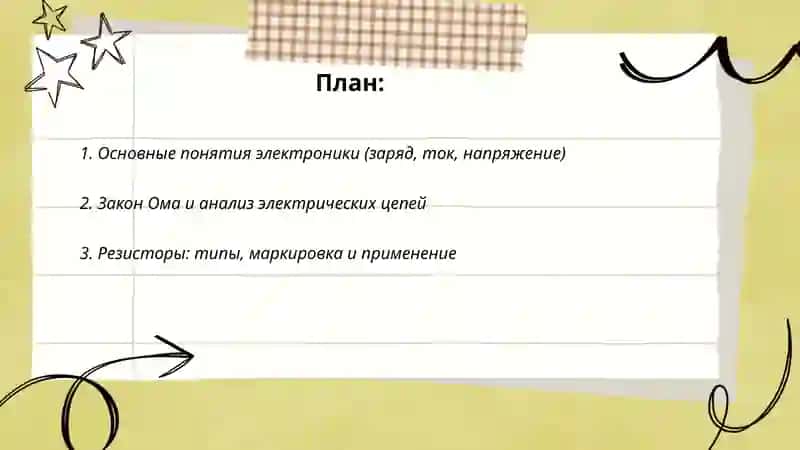 План:

1. Основные понятия электроники (заряд, ток, напряжение)

2. Закон Ома и анализ электрических цепей

3. Резисторы: типы, маркировка и применение